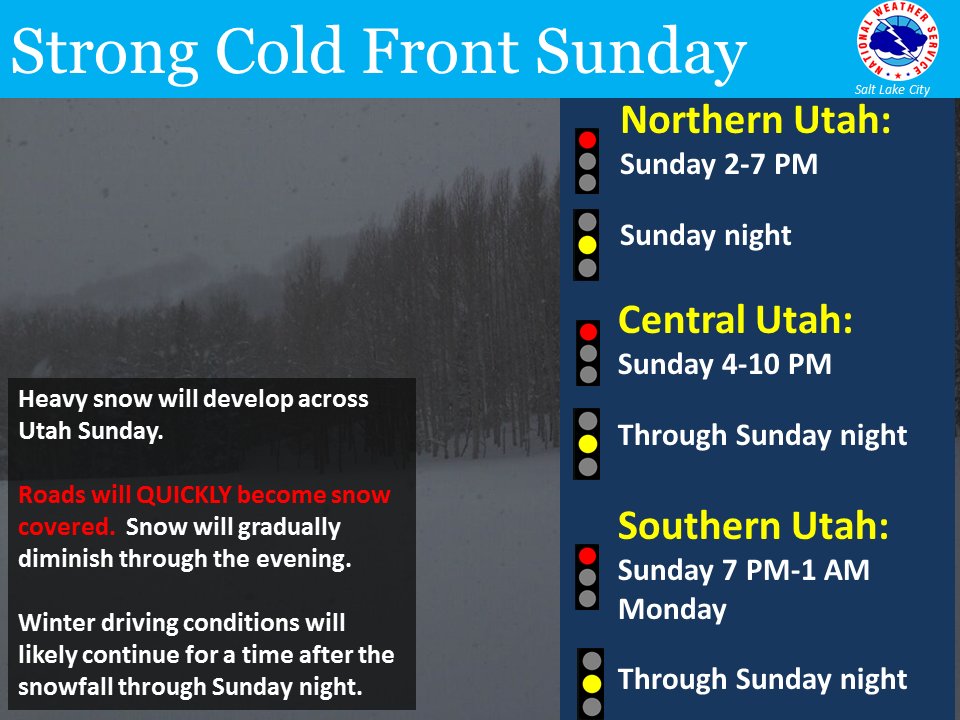 Strong Cold Front Sunday

NATIONAL WEATHER SERVICE
Salt Lake City

Heavy snow will develop across Utah Sunday.

Roads will QUICKLY become snow covered. Snow will gradually diminish through the evening.

Winter driving conditions will likely continue for a time after the snowfall through Sunday night.

Northern Utah:
Sunday 2-7 PM

Sunday night

Central Utah:
Sunday 4-10 PM

Through Sunday night

Southern Utah:
Sunday 7 PM-1 AM Monday

Through Sunday night